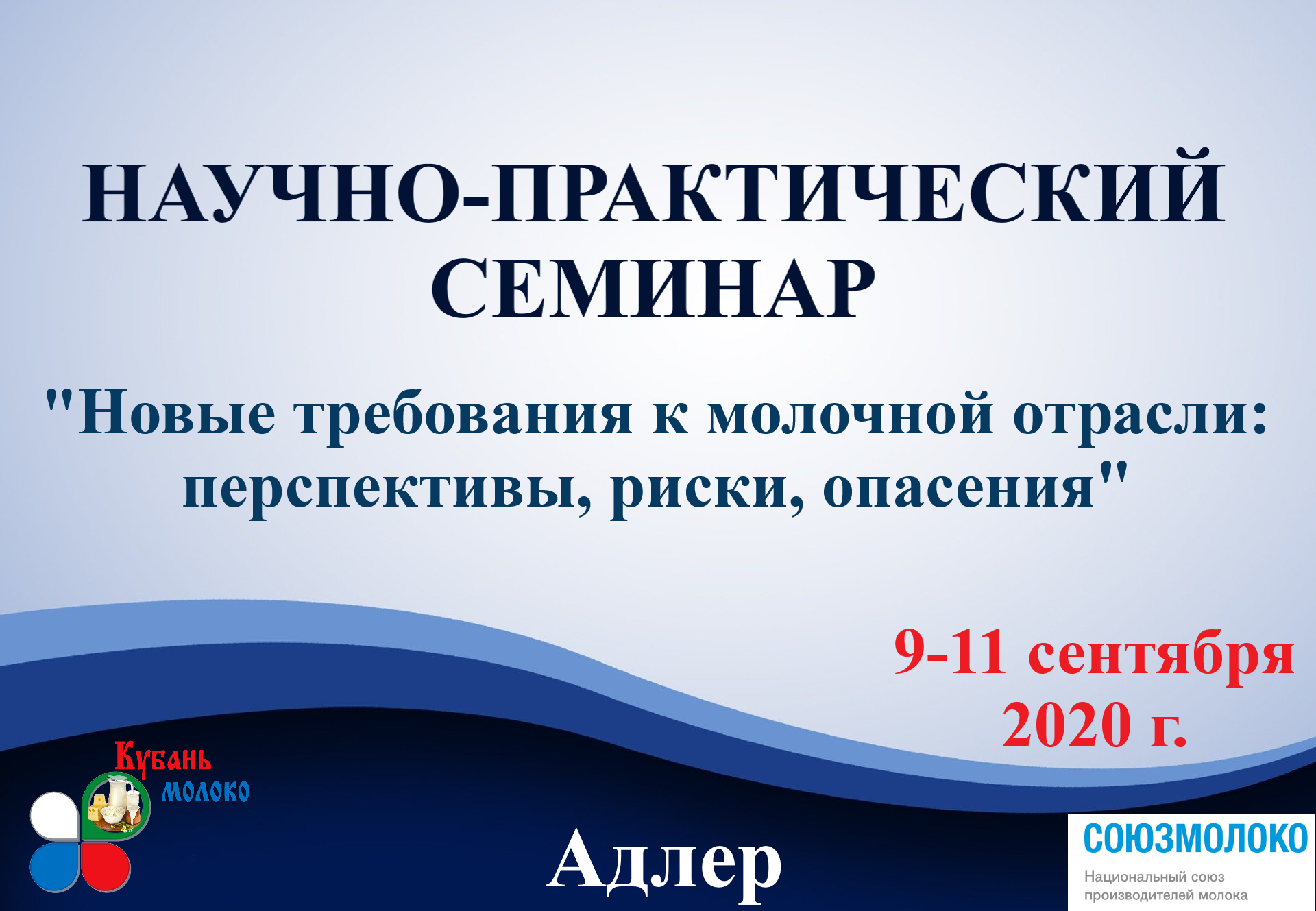 НАУЧНО-ПРАКТИЧЕСКИЙ СЕМИНАР

"Новые требования к молочной отрасли: перспективы, риски, опасения"

9-11 сентября 2020 г.

Кубань молоко

Адлер

СОЮЗМОЛОКО
Национальный союз производителей молока